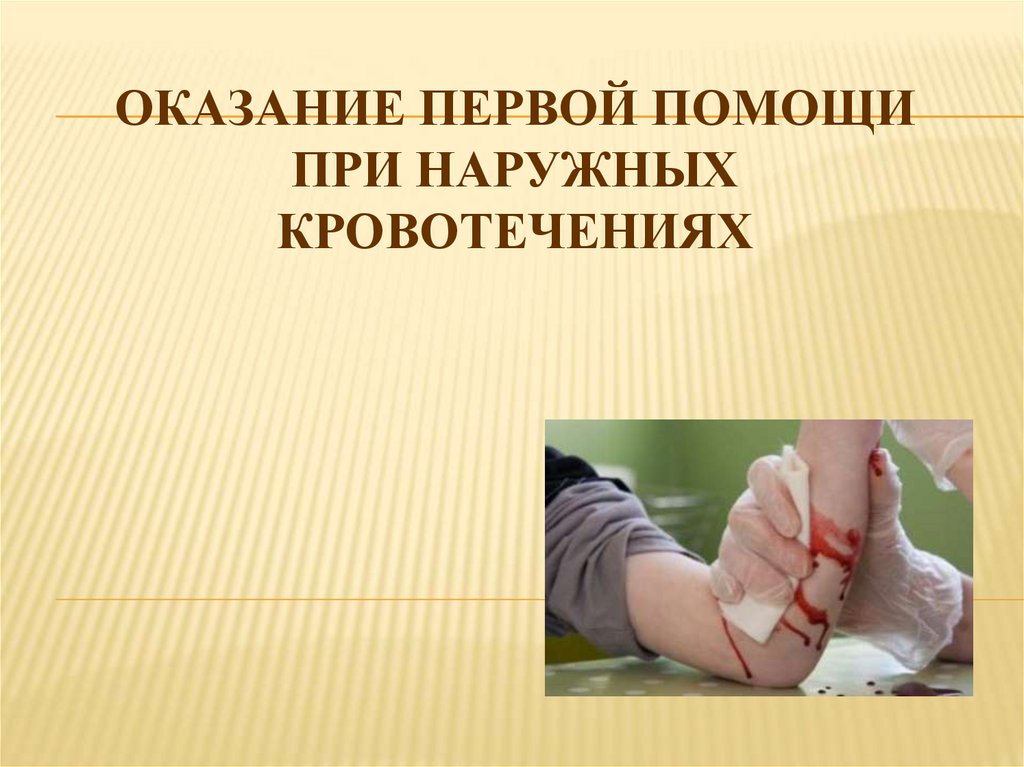 ОКАЗАНИЕ ПЕРВОЙ ПОМОЩИ ПРИ НАРУЖНЫХ КРОВОТЕЧЕНИЯХ